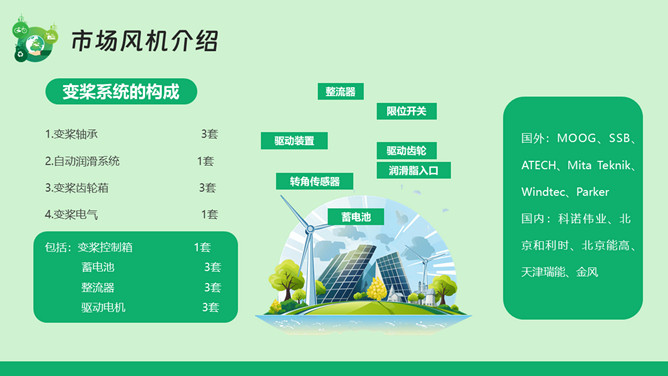 市场风机介绍

变桨系统的构成

1.变桨轴承 3套
2.自动润滑系统 1套
3.变桨齿轮箱 3套
4.变桨电气 1套

包括：变桨控制箱 1套
蓄电池 3套
整流器 3套
驱动电机 3套

整流器
限位开关
驱动装置
驱动齿轮
润滑脂入口
转角传感器
蓄电池

国外：MOOG、SSB、ATECH、Mita Teknik、Windtec、Parker
国内：科诺伟业、北京和利时、北京能高、天津瑞能、金风